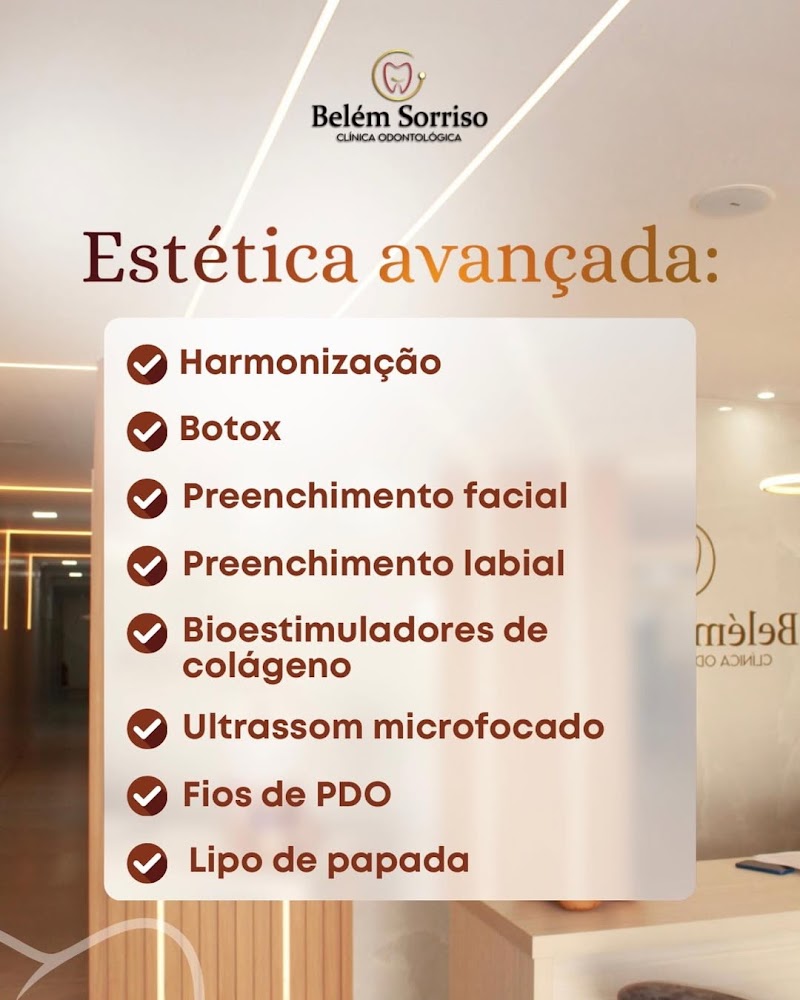 Belém Sorriso
CLÍNICA ODONTOLÓGICA

Estética avançada:

Harmonização
Botox
Preenchimento facial
Preenchimento labial
Bioestimuladores de colágeno
Ultrassom microfocado
Fios de PDO
Lipo de papada

Belém
CLÍNICA OD